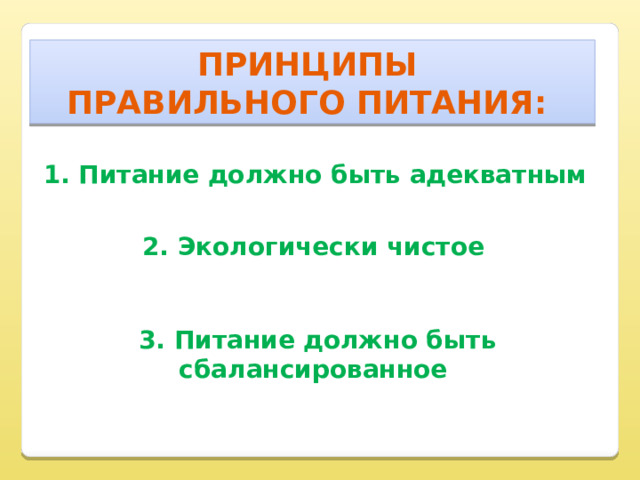 ПРИНЦИПЫ
ПРАВИЛЬНОГО ПИТАНИЯ:

1. Питание должно быть адекватным

2. Экологически чистое

3. Питание должно быть сбалансированное